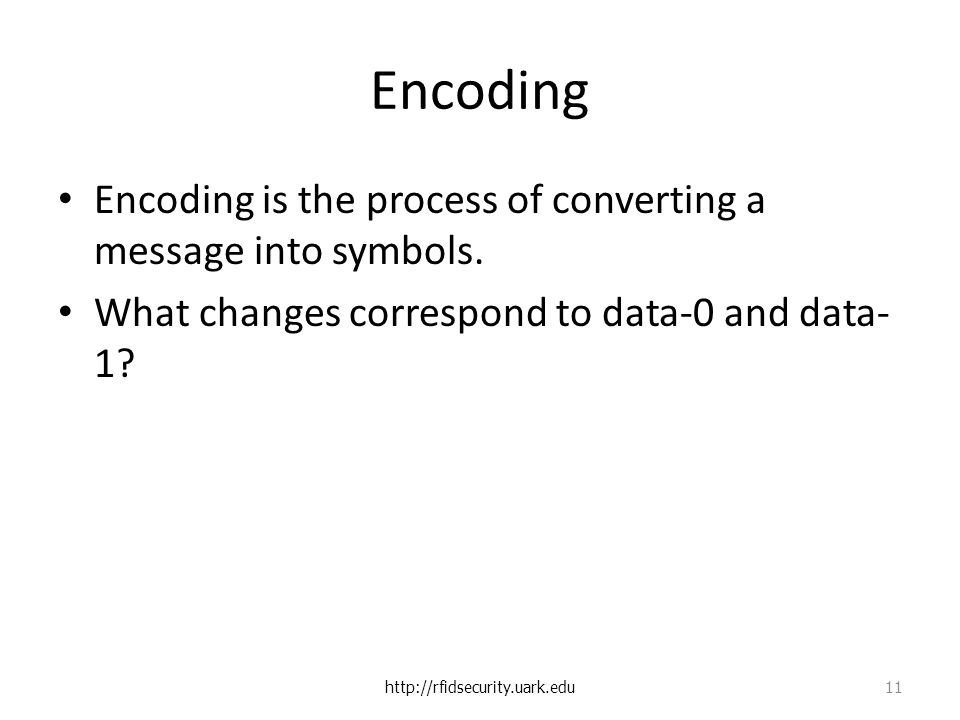 Encoding

• Encoding is the process of converting a message into symbols.
• What changes correspond to data-0 and data-1?

http://rfidsecurity.uark.edu

11